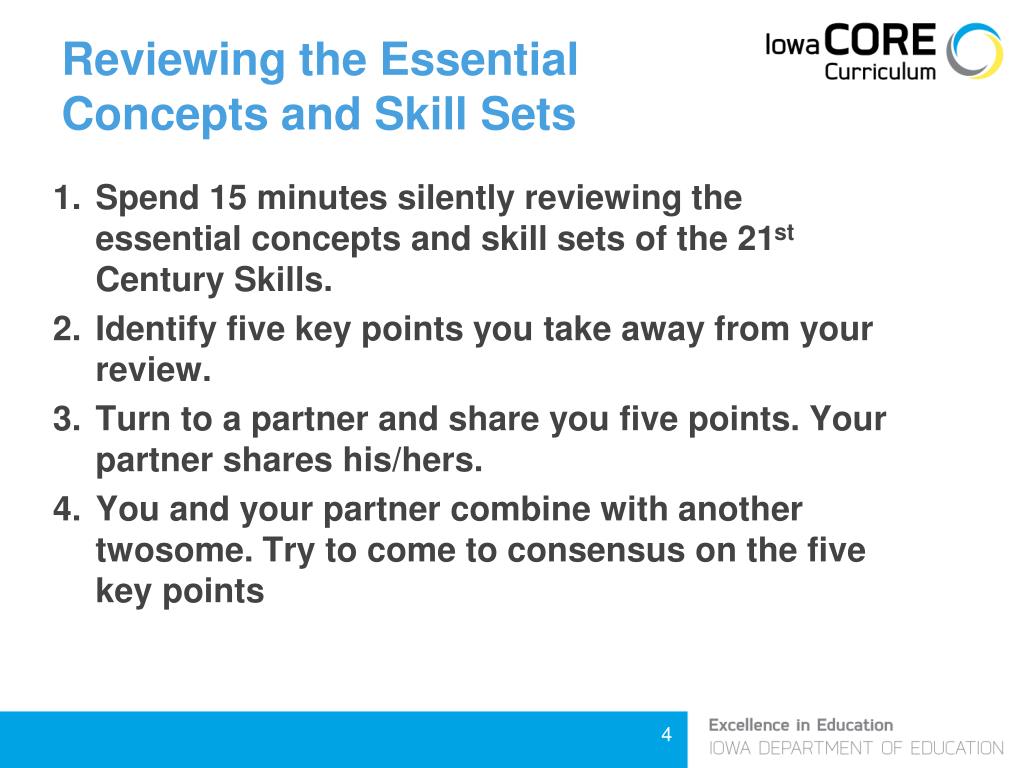 Reviewing the Essential Concepts and Skill Sets

Iowa CORE Curriculum

1. Spend 15 minutes silently reviewing the essential concepts and skill sets of the 21$^{st}$ Century Skills.
2. Identify five key points you take away from your review.
3. Turn to a partner and share you five points. Your partner shares his/hers.
4. You and your partner combine with another twosome. Try to come to consensus on the five key points

4

Excellence in Education
IOWA DEPARTMENT OF EDUCATION